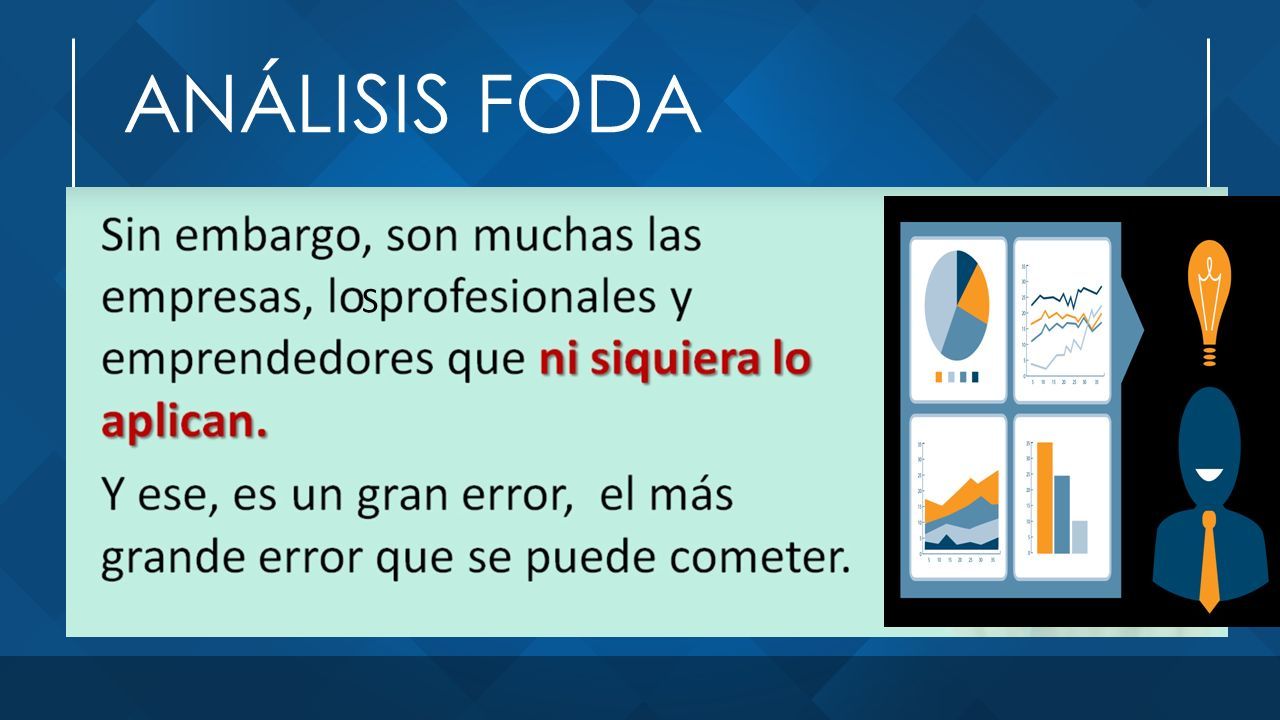 ANÁLISIS FODA

Sin embargo, son muchas las empresas, losprofesionales y emprendedores que ni siquiera lo aplican.

Y ese, es un gran error, el más grande error que se puede cometer.